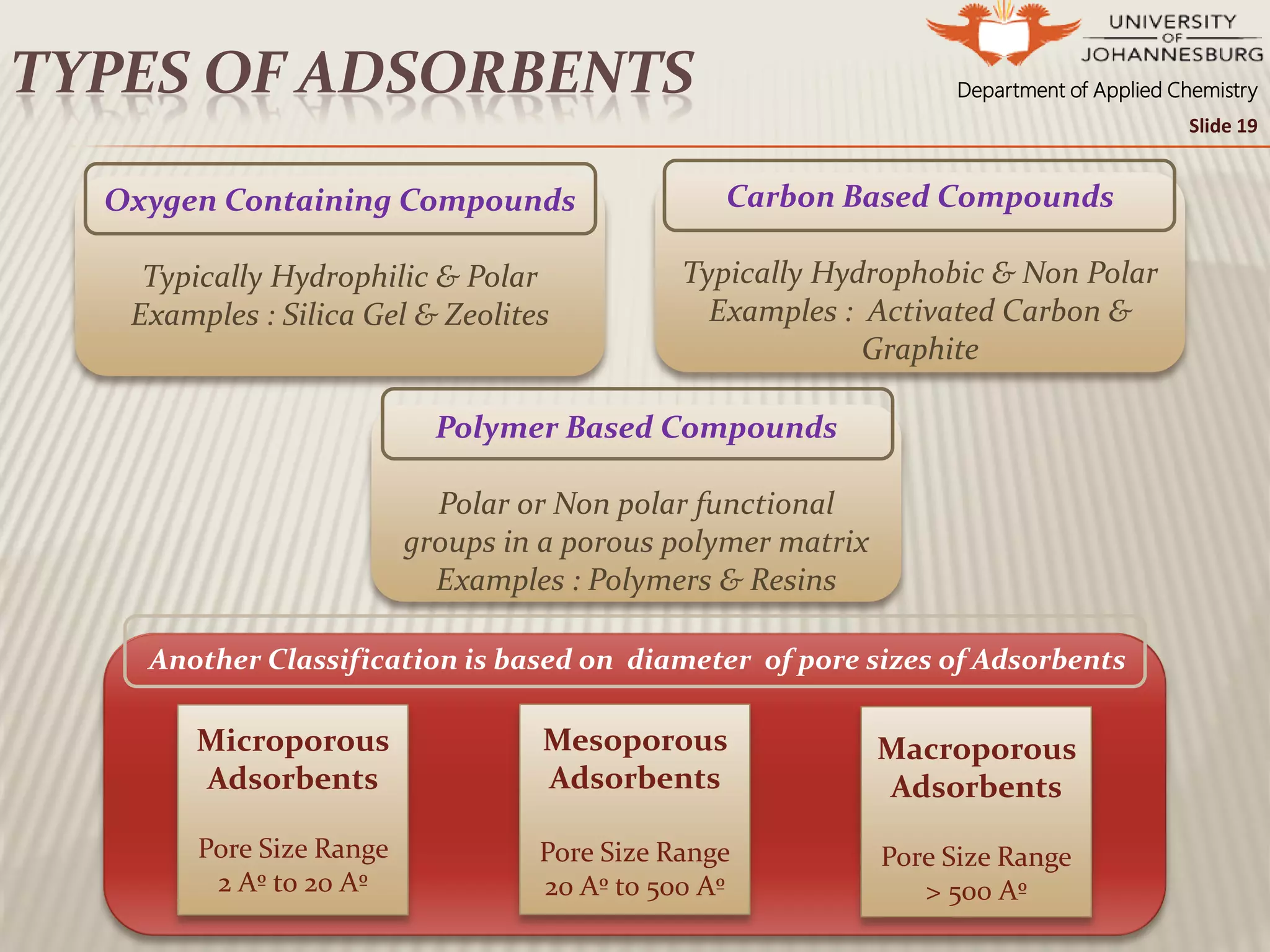 TYPES OF ADSORBENTS

UNIVERSITY OF JOHANNESBURG
Department of Applied Chemistry
Slide 19

Oxygen Containing Compounds

Typically Hydrophilic & Polar
Examples : Silica Gel & Zeolites

Carbon Based Compounds

Typically Hydrophobic & Non Polar
Examples : Activated Carbon & Graphite

Polymer Based Compounds

Polar or Non polar functional groups in a porous polymer matrix
Examples : Polymers & Resins

Another Classification is based on diameter of pore sizes of Adsorbents

Microporous Adsorbents

Pore Size Range
2 Aº to 20 Aº

Mesoporous Adsorbents

Pore Size Range
20 Aº to 500 Aº

Macroporous Adsorbents

Pore Size Range
> 500 Aº